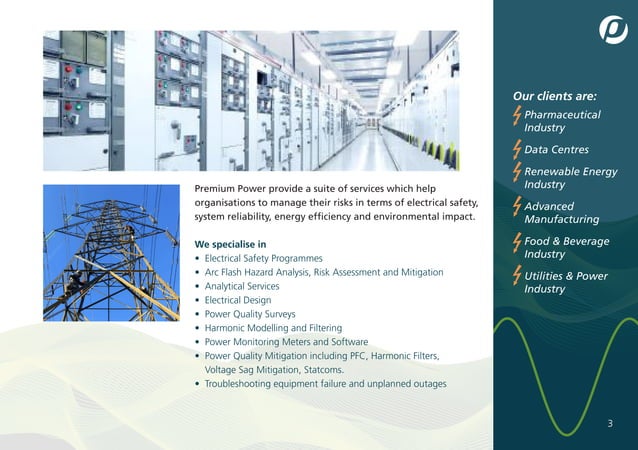 Premium Power provide a suite of services which help organisations to manage their risks in terms of electrical safety, system reliability, energy efficiency and environmental impact.

We specialise in
• Electrical Safety Programmes
• Arc Flash Hazard Analysis, Risk Assessment and Mitigation
• Analytical Services
• Electrical Design
• Power Quality Surveys
• Harmonic Modelling and Filtering
• Power Monitoring Meters and Software
• Power Quality Mitigation including PFC, Harmonic Filters, Voltage Sag Mitigation, Statcoms.
• Troubleshooting equipment failure and unplanned outages

Our clients are:
Pharmaceutical Industry
Data Centres
Renewable Energy Industry
Advanced Manufacturing
Food & Beverage Industry
Utilities & Power Industry

3